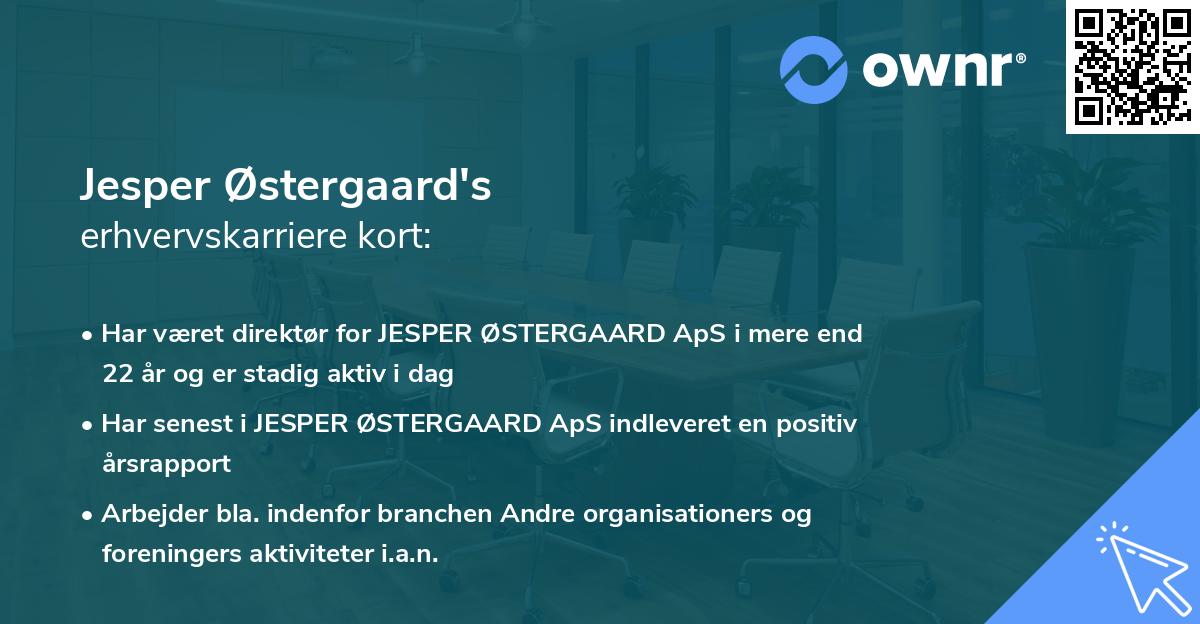 ownr®

Jesper Østergaard's
erhvervskarriere kort:

• Har været direktør for JESPER ØSTERGAARD ApS i mere end 22 år og er stadig aktiv i dag

• Har senest i JESPER ØSTERGAARD ApS indleveret en positiv årsrapport

• Arbejder bla. indenfor branchen Andre organisationers og foreningers aktiviteter i.a.n.